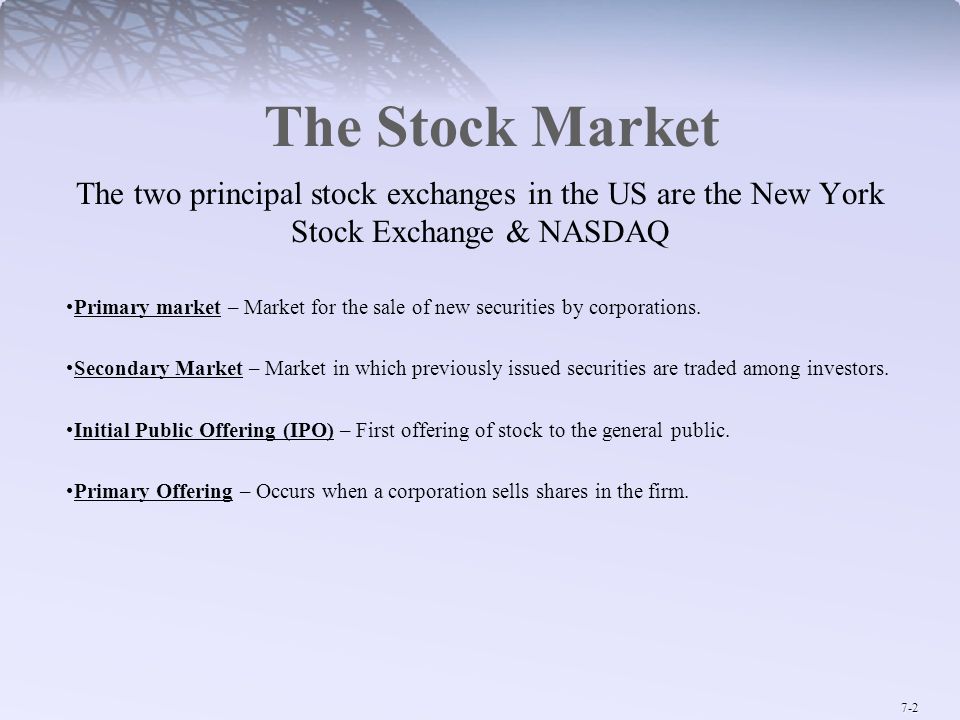 The Stock Market

The two principal stock exchanges in the US are the New York Stock Exchange & NASDAQ

•Primary market – Market for the sale of new securities by corporations.

•Secondary Market – Market in which previously issued securities are traded among investors.

•Initial Public Offering (IPO) – First offering of stock to the general public.

•Primary Offering – Occurs when a corporation sells shares in the firm.

7-2